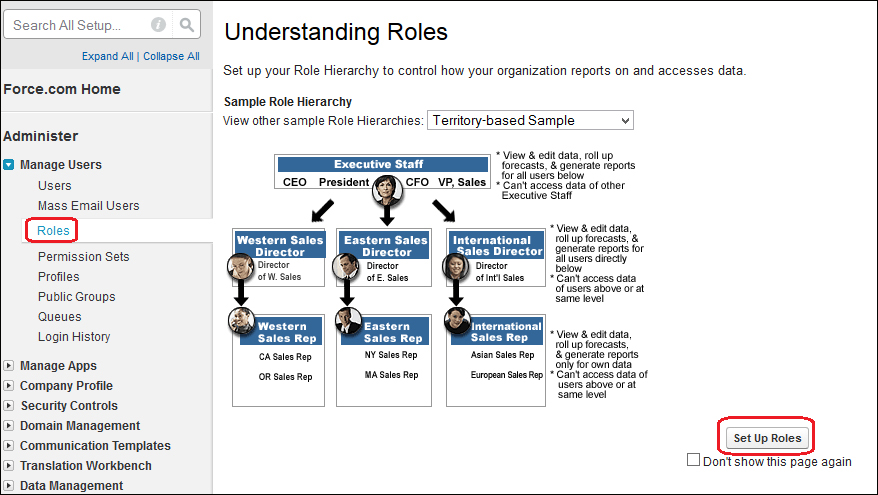 Search All Setup...

Expand All | Collapse All

Force.com Home

Administer

Manage Users

Users

Mass Email Users

Roles

Permission Sets

Profiles

Public Groups

Queues

Login History

Manage Apps

Company Profile

Security Controls

Domain Management

Communication Templates

Translation Workbench

Data Management

Understanding Roles

Set up your Role Hierarchy to control how your organization reports on and accesses data.

Sample Role Hierarchy

View other sample Role Hierarchies: Territory-based Sample

Executive Staff

CEO President CFO VP, Sales

* View & edit data, roll up forecasts, & generate reports for all users below
* Can't access data of other Executive Staff

Western Sales Director

Director of W. Sales

Eastern Sales Director

Director of E. Sales

International Sales Director

Director of Int'l Sales

* View & edit data, roll up forecasts, & generate reports for all users directly below
* Can't access data of users above or at same level

Western Sales Rep

CA Sales Rep

OR Sales Rep

Eastern Sales Rep

NY Sales Rep

MA Sales Rep

International Sales Rep

Asian Sales Rep

European Sales Rep

* View & edit data, roll up forecasts, & generate reports only for own data
* Can't access data of users above or at same level

Set Up Roles

Don't show this page again